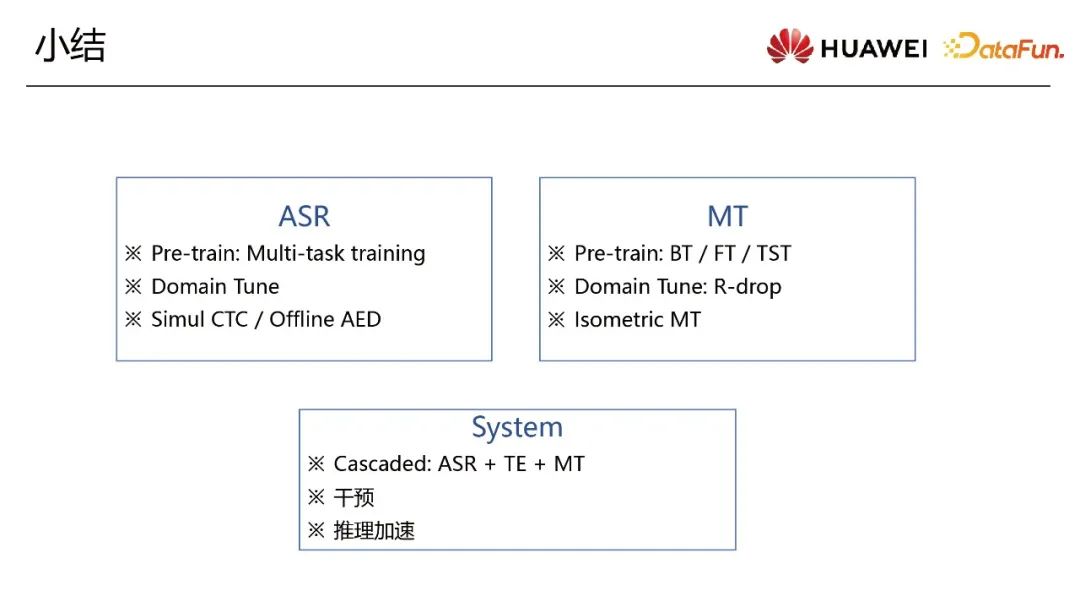 小结

HUAWEI DataFun.

ASR
※ Pre-train: Multi-task training
※ Domain Tune
※ Simul CTC / Offline AED

MT
※ Pre-train: BT / FT / TST
※ Domain Tune: R-drop
※ Isometric MT

System
※ Cascaded: ASR + TE + MT
※ 干预
※ 推理加速